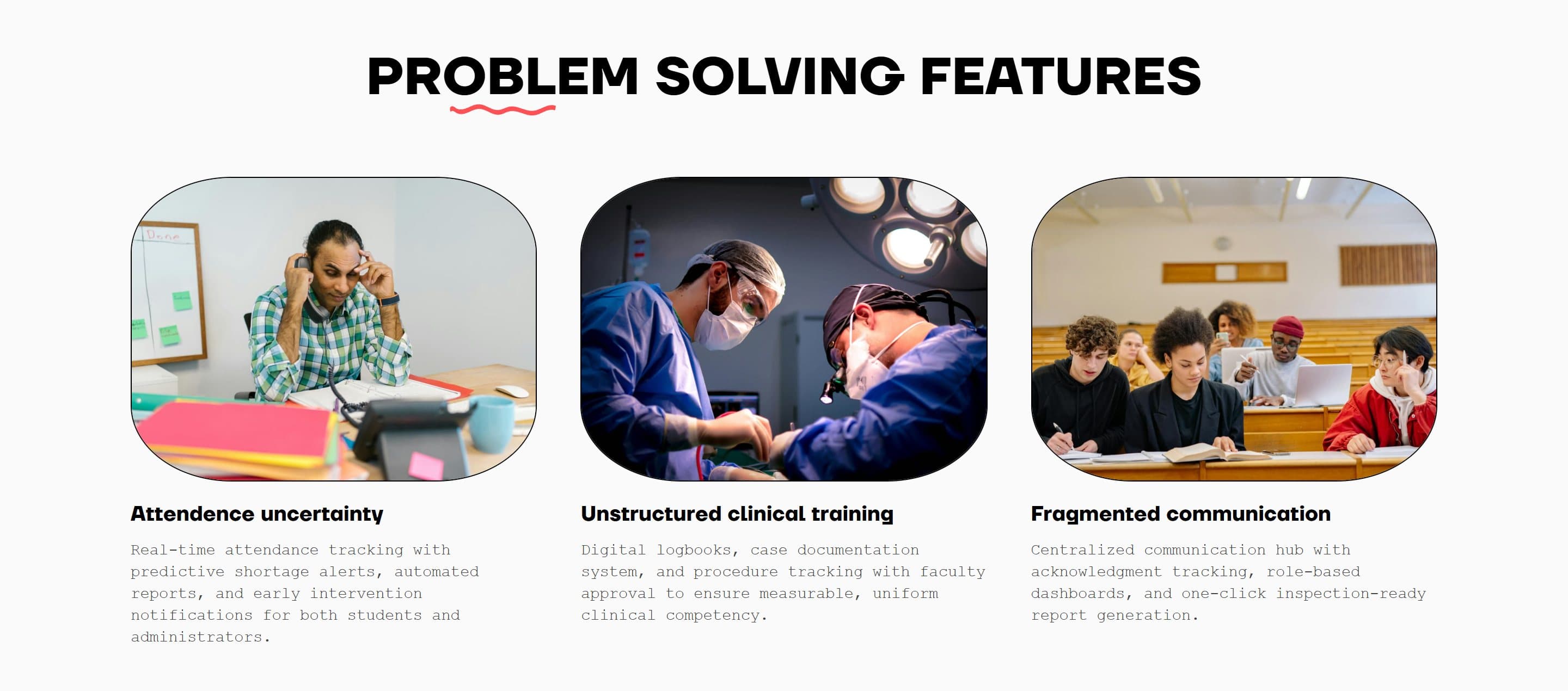 PROBLEM SOLVING FEATURES

Attendence uncertainty

Real-time attendance tracking with predictive shortage alerts, automated reports, and early intervention notifications for both students and administrators.

Unstructured clinical training

Digital logbooks, case documentation system, and procedure tracking with faculty approval to ensure measurable, uniform clinical competency.

Fragmented communication

Centralized communication hub with acknowledgment tracking, role-based dashboards, and one-click inspection-ready report generation.